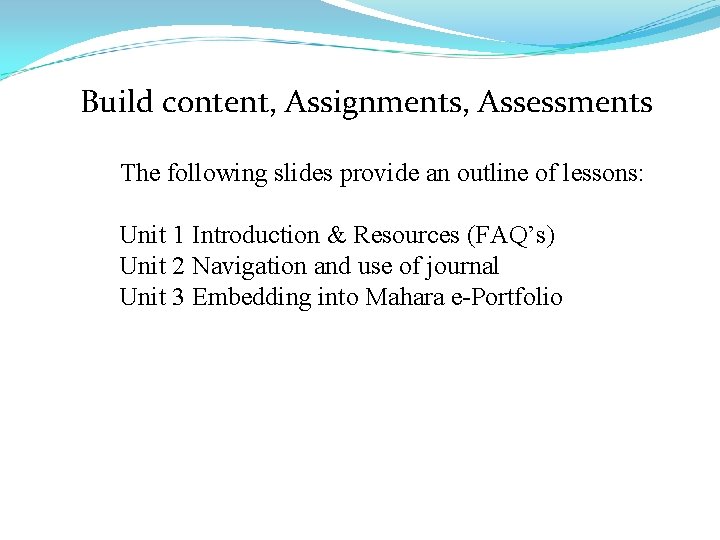 Build content, Assignments, Assessments

The following slides provide an outline of lessons:

Unit 1 Introduction & Resources (FAQ’s)
Unit 2 Navigation and use of journal
Unit 3 Embedding into Mahara e-Portfolio